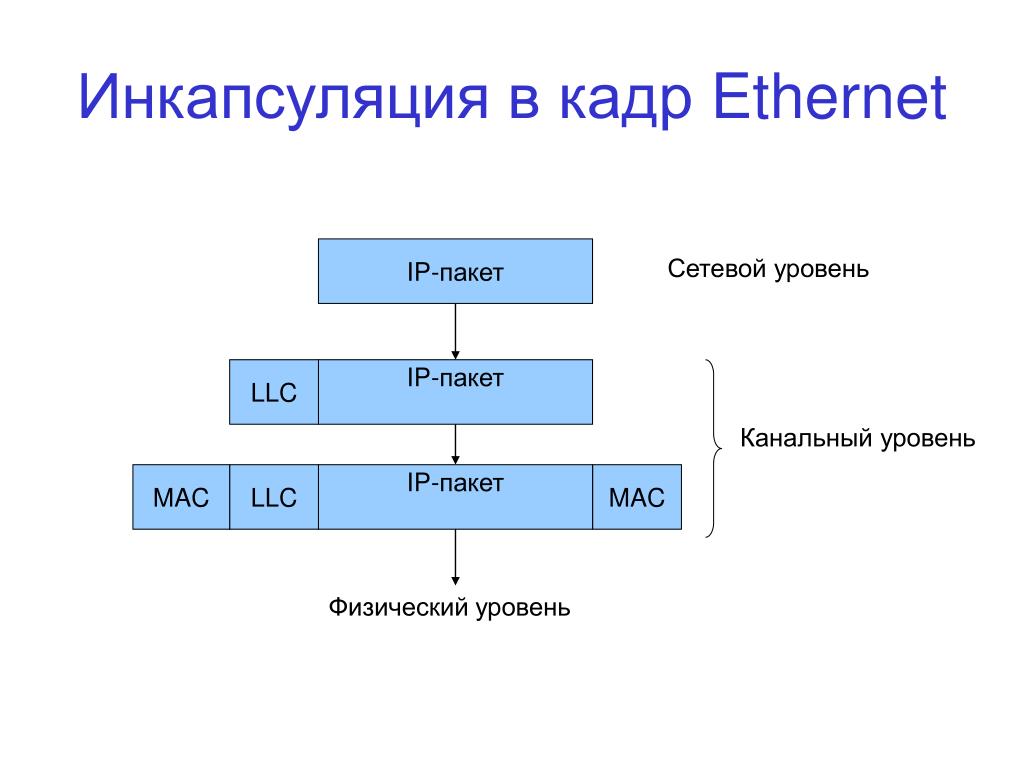 Инкапсуляция в кадр Ethernet

IP-пакет

Сетевой уровень

LLC

IP-пакет

Канальный уровень

MAC

LLC

IP-пакет

MAC

Физический уровень